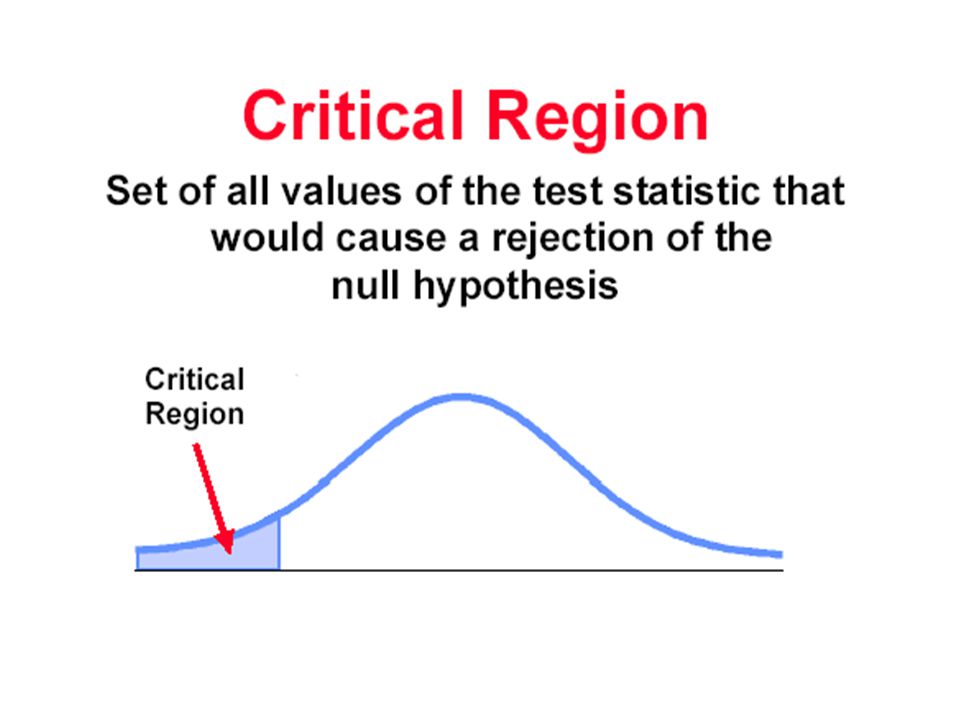 Critical Region

Set of all values of the test statistic that would cause a rejection of the null hypothesis

Critical Region